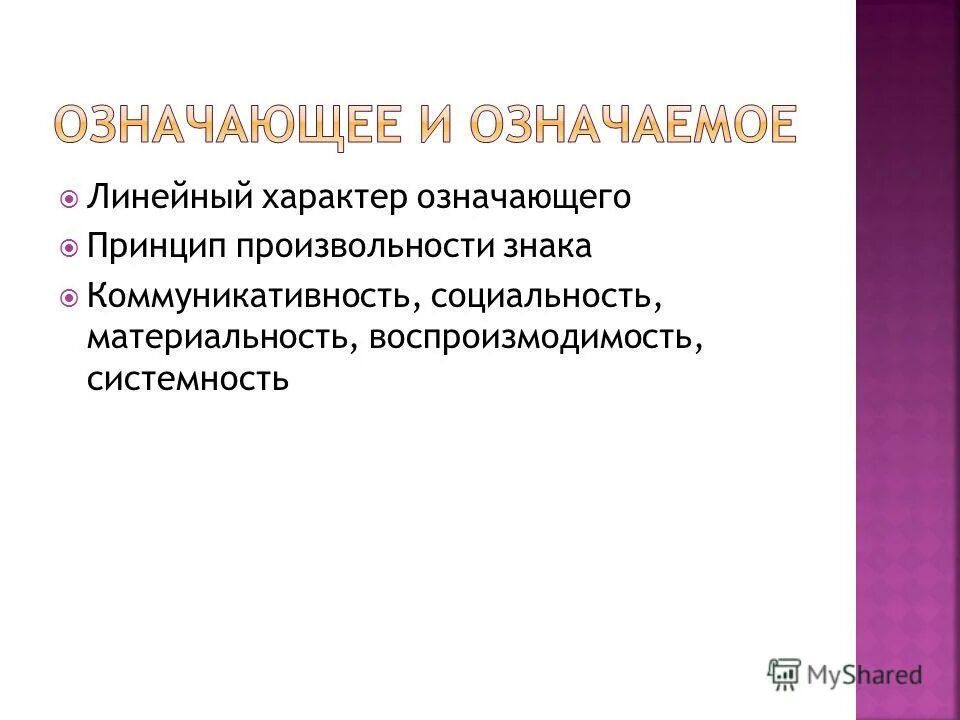 ОЗНАЧАЮЩЕЕ И ОЗНАЧАЕМОЕ

Линейный характер означающего

Принцип произвольности знака

Коммуникативность, социальность, материальность, воспроизмодимость, системность

MyShared